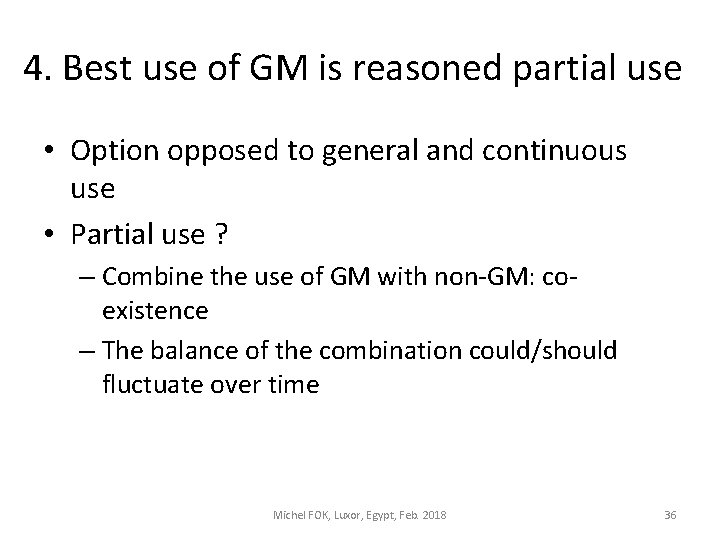 4. Best use of GM is reasoned partial use

• Option opposed to general and continuous use
• Partial use ?
– Combine the use of GM with non-GM: co-existence
– The balance of the combination could/should fluctuate over time

Michel FOK, Luxor, Egypt, Feb. 2018

36